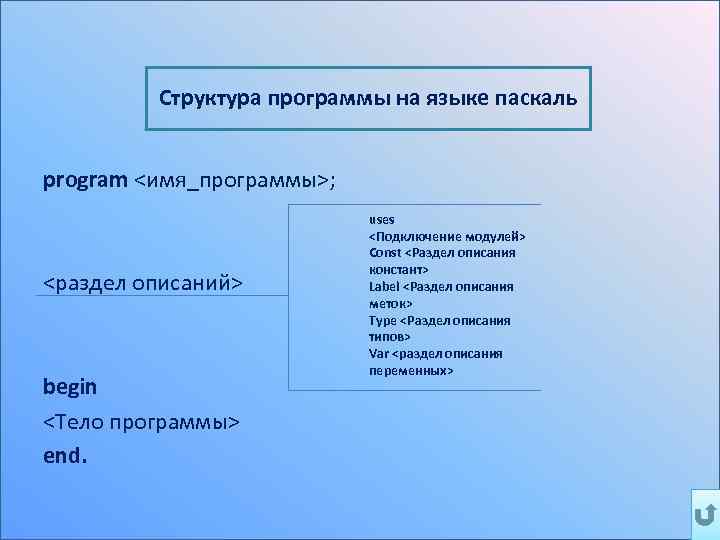 Структура программы на языке паскаль

program <имя_программы>;

<раздел описаний>

uses
<Подключение модулей>
Const <Раздел описания констант>
Label <Раздел описания меток>
Type <Раздел описания типов>
Var <раздел описания переменных>

begin
<Тело программы>
end.